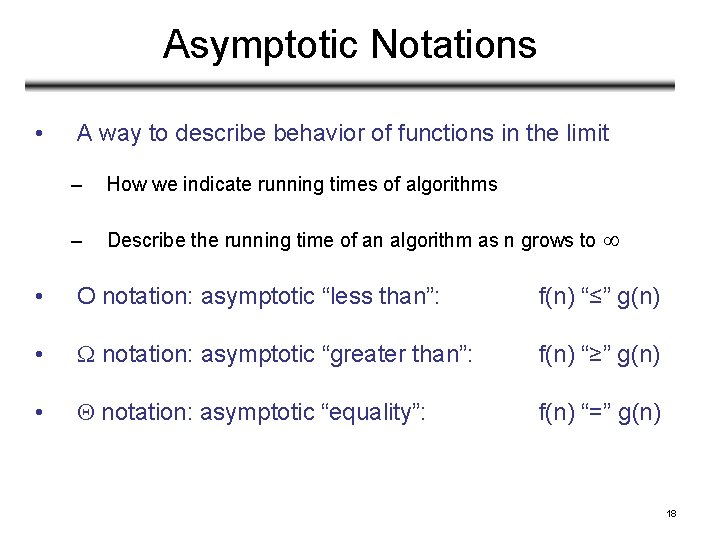 Asymptotic Notations

• A way to describe behavior of functions in the limit

– How we indicate running times of algorithms

– Describe the running time of an algorithm as n grows to $\infty$

• O notation: asymptotic “less than”: f(n) “≤” g(n)

• $\Omega$ notation: asymptotic “greater than”: f(n) “≥” g(n)

• $\Theta$ notation: asymptotic “equality”: f(n) “=” g(n)

18